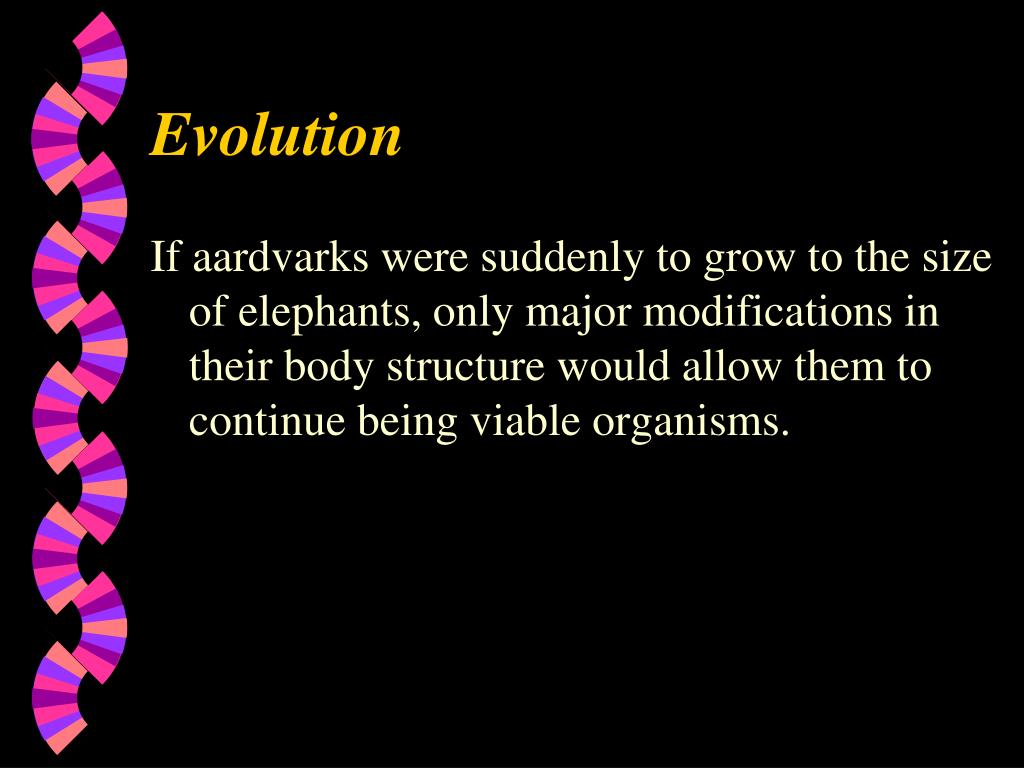 Evolution

If aardvarks were suddenly to grow to the size of elephants, only major modifications in their body structure would allow them to continue being viable organisms.